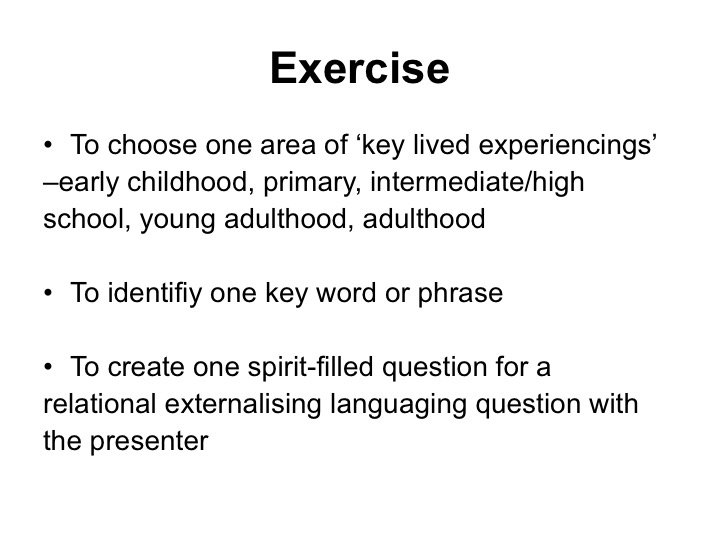 Exercise

• To choose one area of ‘key lived experiencings’ –early childhood, primary, intermediate/high school, young adulthood, adulthood

• To identifiy one key word or phrase

• To create one spirit-filled question for a relational externalising languaging question with the presenter